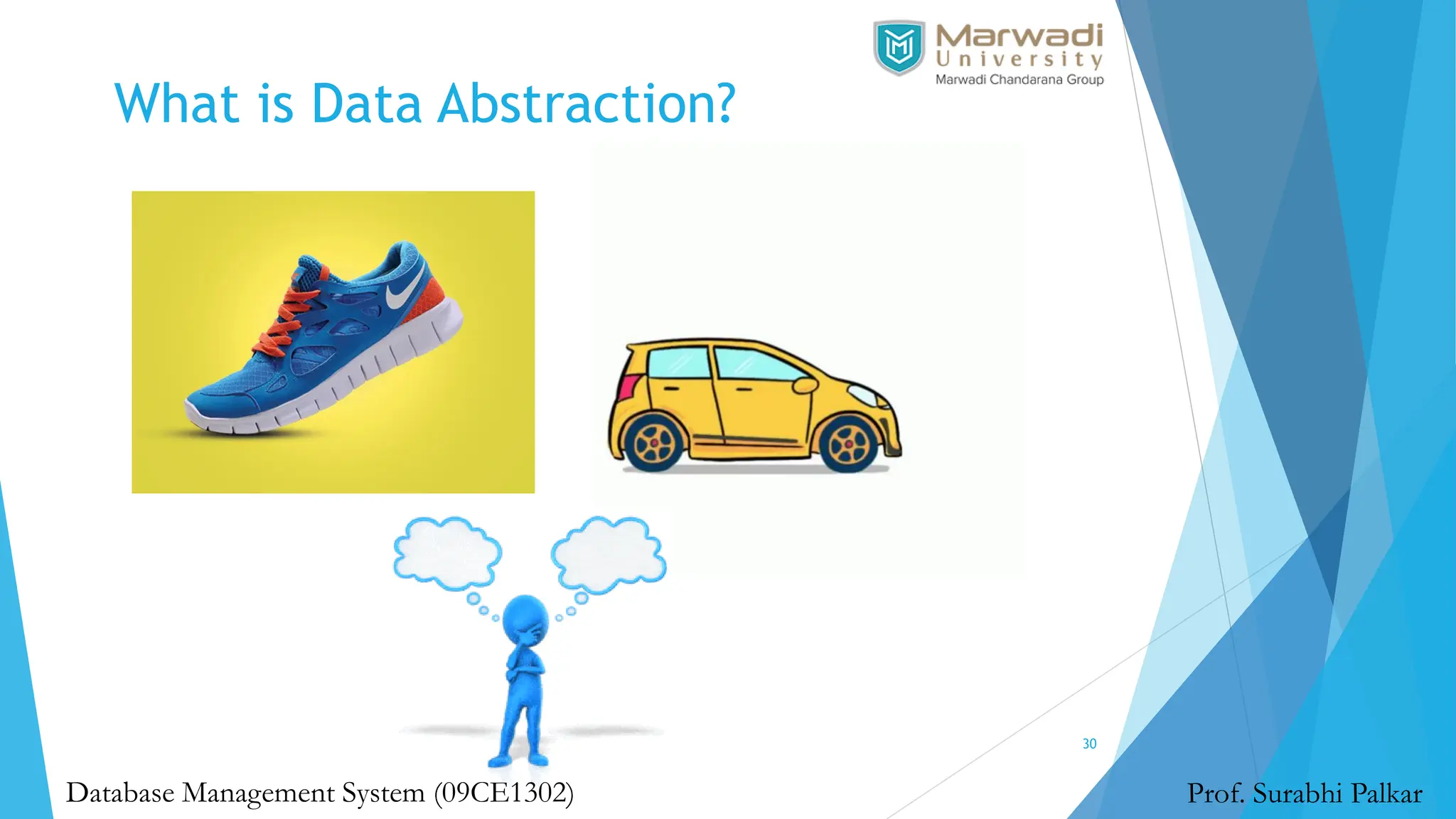 Marwadi University
Marwadi Chandarana Group

What is Data Abstraction?

30

Database Management System (09CE1302)

Prof. Surabhi Palkar